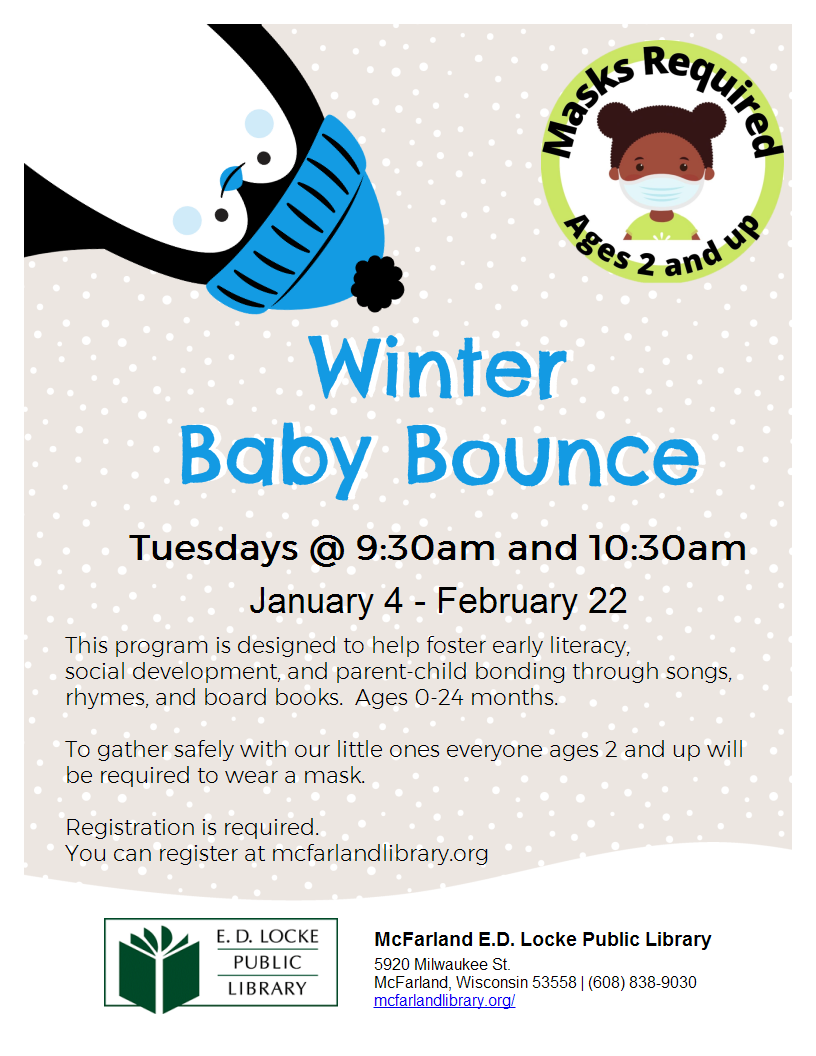 Masks Required
Ages 2 and up

Winter
Baby Bounce

Tuesdays @ 9:30am and 10:30am

January 4 - February 22

This program is designed to help foster early literacy, social development, and parent-child bonding through songs, rhymes, and board books. Ages 0-24 months.

To gather safely with our little ones everyone ages 2 and up will be required to wear a mask.

Registration is required.
You can register at mcfarlandlibrary.org

E. D. LOCKE
PUBLIC
LIBRARY

McFarland E.D. Locke Public Library
5920 Milwaukee St.
McFarland, Wisconsin 53558 | (608) 838-9030
mcfarlandlibrary.org/